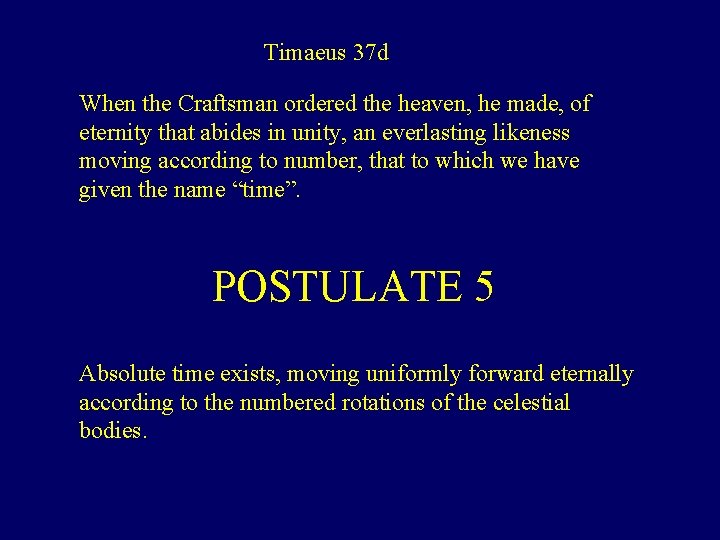 Timaeus 37d

When the Craftsman ordered the heaven, he made, of eternity that abides in unity, an everlasting likeness moving according to number, that to which we have given the name “time”.

POSTULATE 5

Absolute time exists, moving uniformly forward eternally according to the numbered rotations of the celestial bodies.